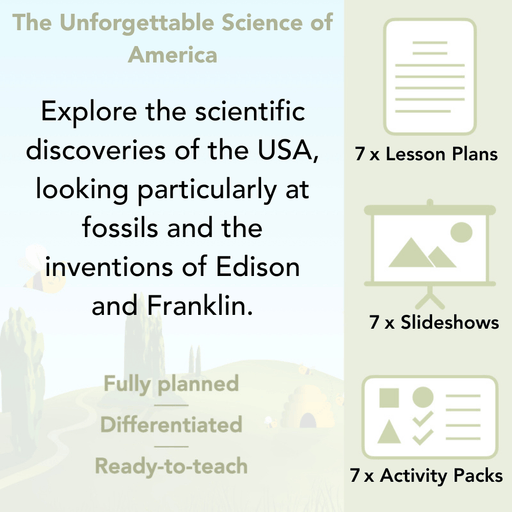 The Unforgettable Science of America

Explore the scientific discoveries of the USA, looking particularly at fossils and the inventions of Edison and Franklin.

Fully planned

Differentiated

Ready-to-teach

7 x Lesson Plans

7 x Slideshows

7 x Activity Packs